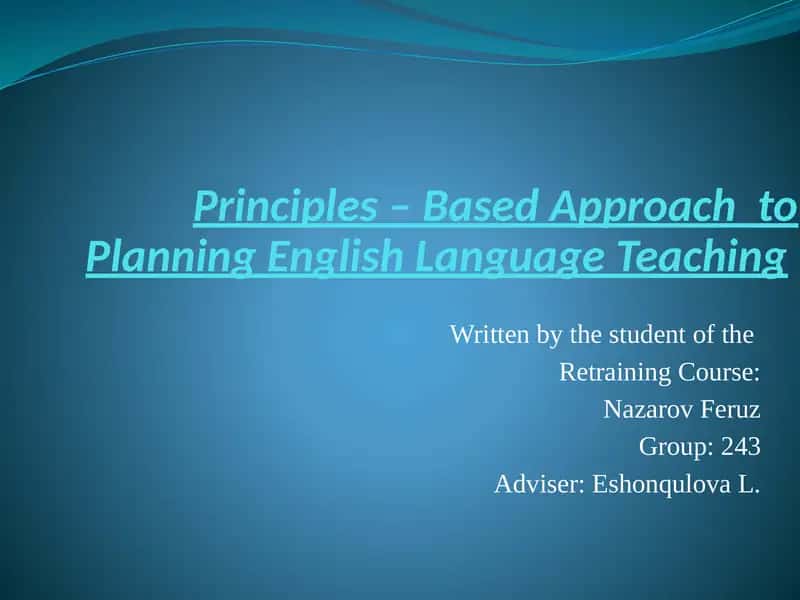 Principles – Based Approach to Planning English Language Teaching

Written by the student of the
Retraining Course:
Nazarov Feruz
Group: 243
Adviser: Eshonqulova L.